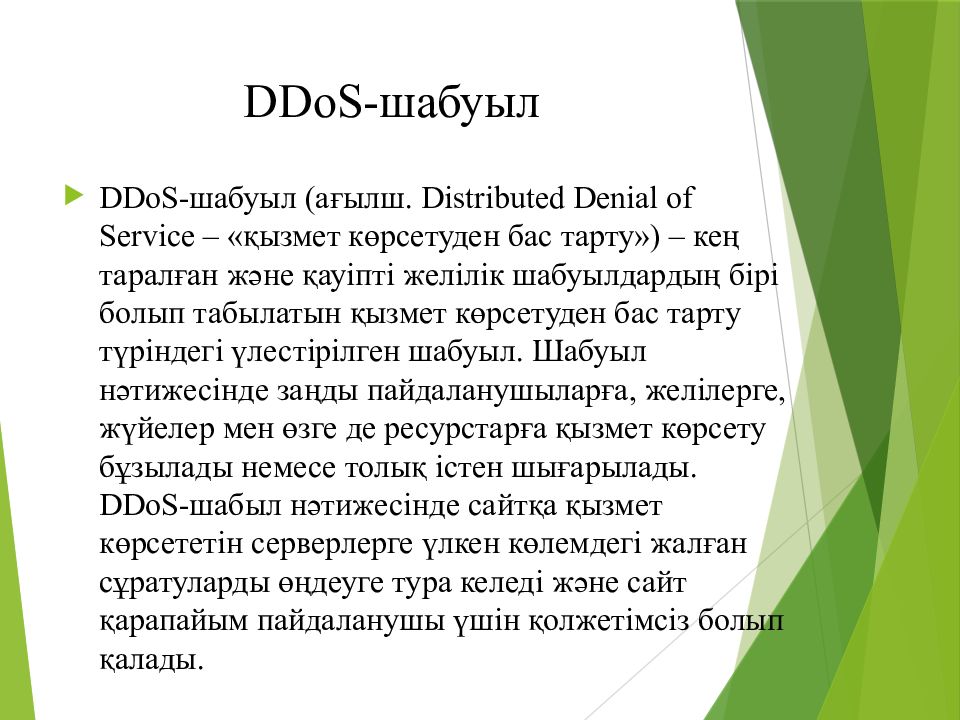 DDoS-шабуыл

DDoS-шабуыл (ағылш. Distributed Denial of Service – «қызмет көрсетуден бас тарту») – кең таралған және қауіпті желілік шабуылдардың бірі болып табылатын қызмет көрсетуден бас тарту түріндегі үлестірілген шабуыл. Шабуыл нәтижесінде заңды пайдаланушыларға, желілерге, жүйелер мен өзге де ресурстарға қызмет көрсету бұзылады немесе толық істен шығарылады. DDoS-шабыл нәтижесінде сайтқа қызмет көрсететін серверлерге үлкен көлемдегі жалған сұратуларды өңдеуге тура келеді және сайт қарапайым пайдаланушы үшін қолжетімсіз болып қалады.